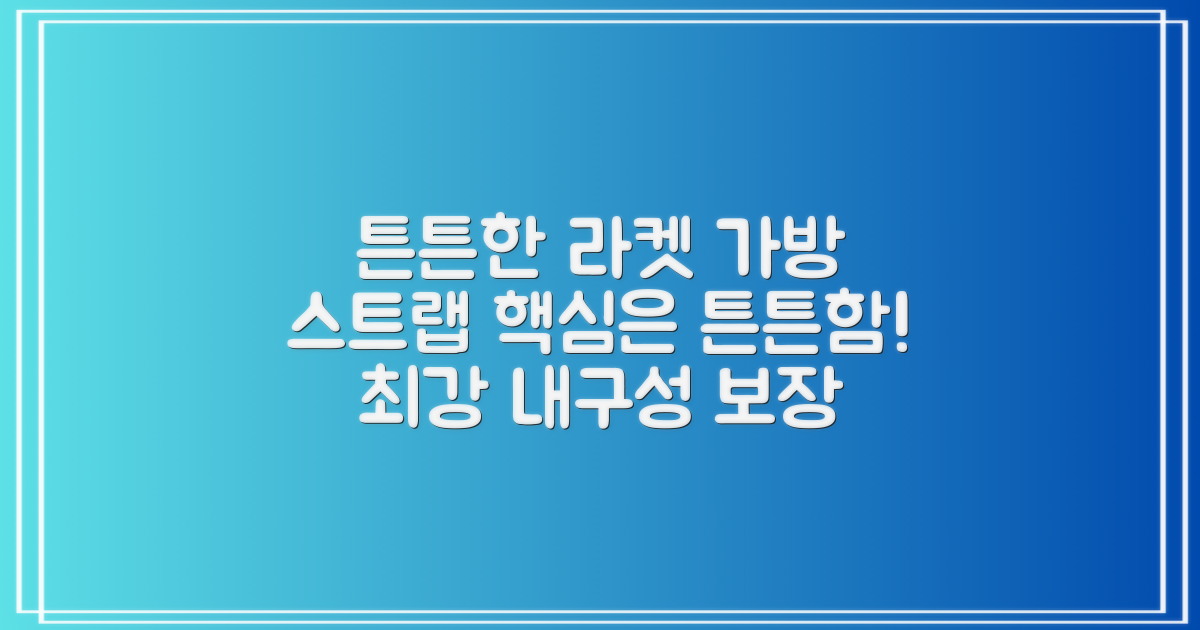 튼튼한 라켓 가방
스트랩 핵심은 튼튼함!
최강 내구성 보장